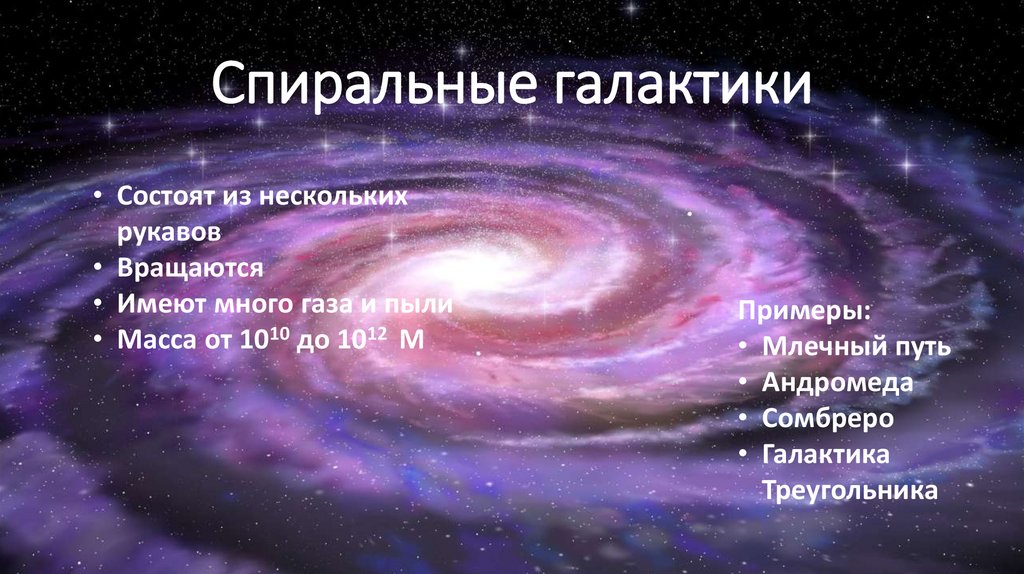 Спиральные галактики

• Состоят из нескольких рукавов
• Вращаются
• Имеют много газа и пыли
• Масса от $10^{10}$ до $10^{12}$ М

Примеры:
• Млечный путь
• Андромеда
• Сомбреро
• Галактика Треугольника